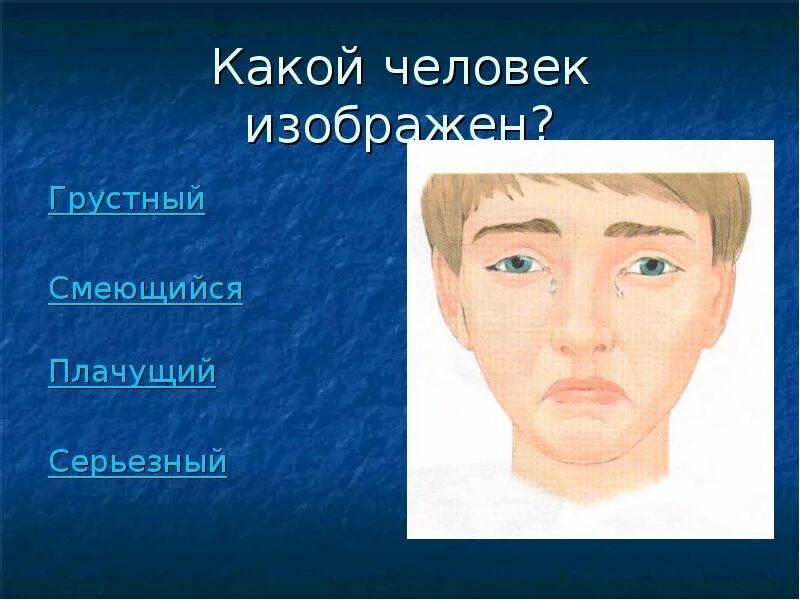 Какой человек изображен?

Грустный

Смеющийся

Плачущий

Серьезный